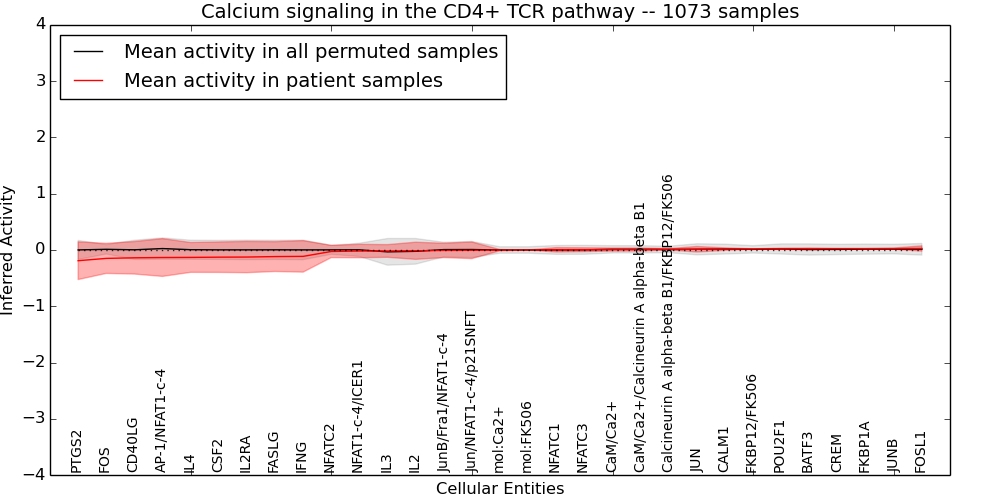 Calcium signaling in the CD4+ TCR pathway -- 1073 samples

Mean activity in all permuted samples
Mean activity in patient samples

Inferred Activity

4
3
2
1
0
−1
−2
−3
−4

PTGS2
FOS
CD40LG
AP-1/NFAT1-c-4
IL4
CSF2
IL2RA
FASLG
IFNG
NFATC2
NFAT1-c-4/ICER1
IL3
IL2
JunB/Fra1/NFAT1-c-4
Jun/NFAT1-c-4/p21SNFT
mol:Ca2+
mol:FK506
NFATC1
NFATC3
CaM/Ca2+
CaM/Ca2+/Calcineurin A alpha-beta B1
Calcineurin A alpha-beta B1/FKBP12/FK506
JUN
CALM1
FKBP12/FK506
POU2F1
BATF3
CREM
FKBP1A
JUNB
FOSL1

Cellular Entities